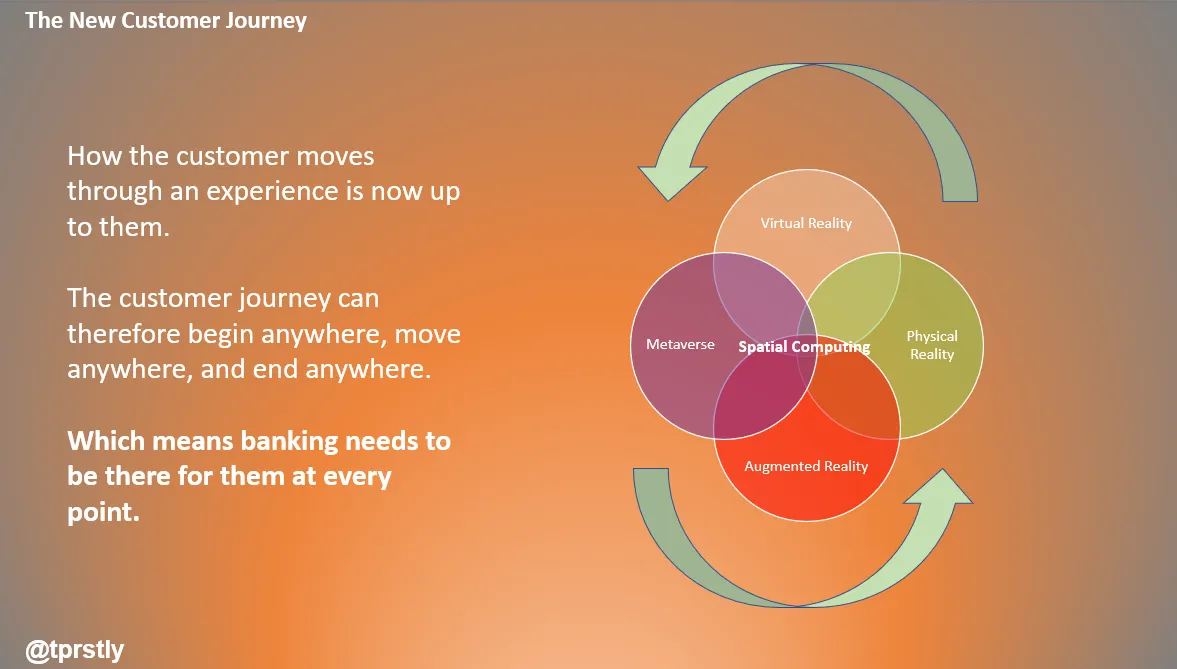 The New Customer Journey

How the customer moves through an experience is now up to them.

The customer journey can therefore begin anywhere, move anywhere, and end anywhere.

Which means banking needs to be there for them at every point.

Virtual Reality

Metaverse

Spatial Computing

Physical Reality

Augmented Reality

@tprstly